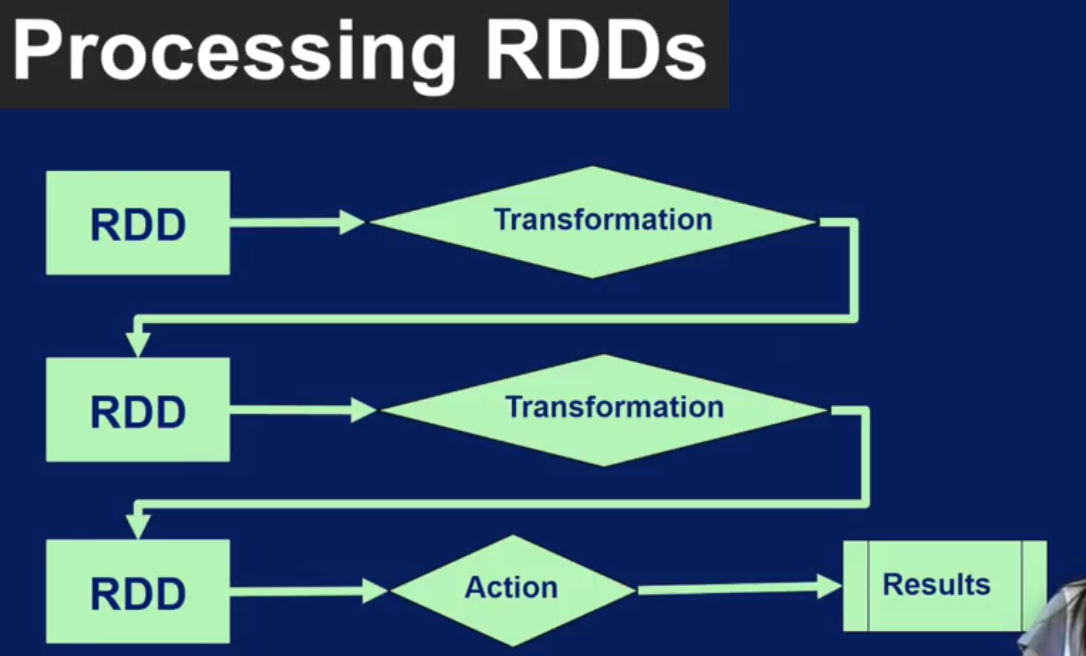 Processing RDDs

RDD

Transformation

RDD

Transformation

RDD

Action

Results